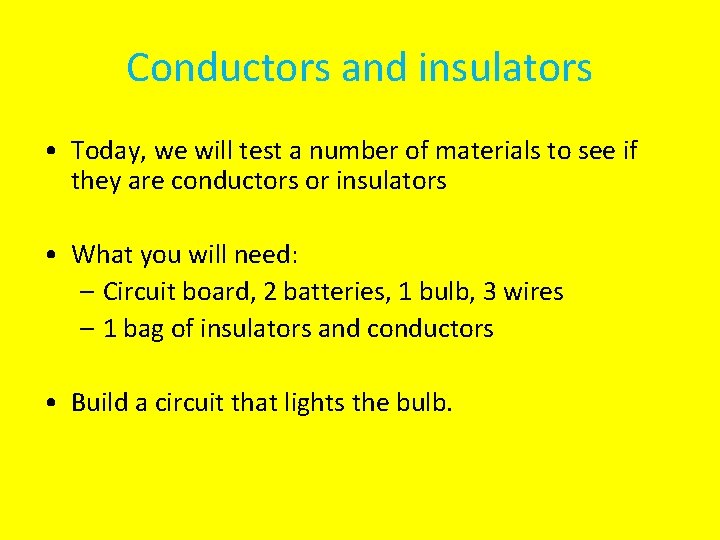 Conductors and insulators

• Today, we will test a number of materials to see if they are conductors or insulators

• What you will need:
– Circuit board, 2 batteries, 1 bulb, 3 wires
– 1 bag of insulators and conductors

• Build a circuit that lights the bulb.